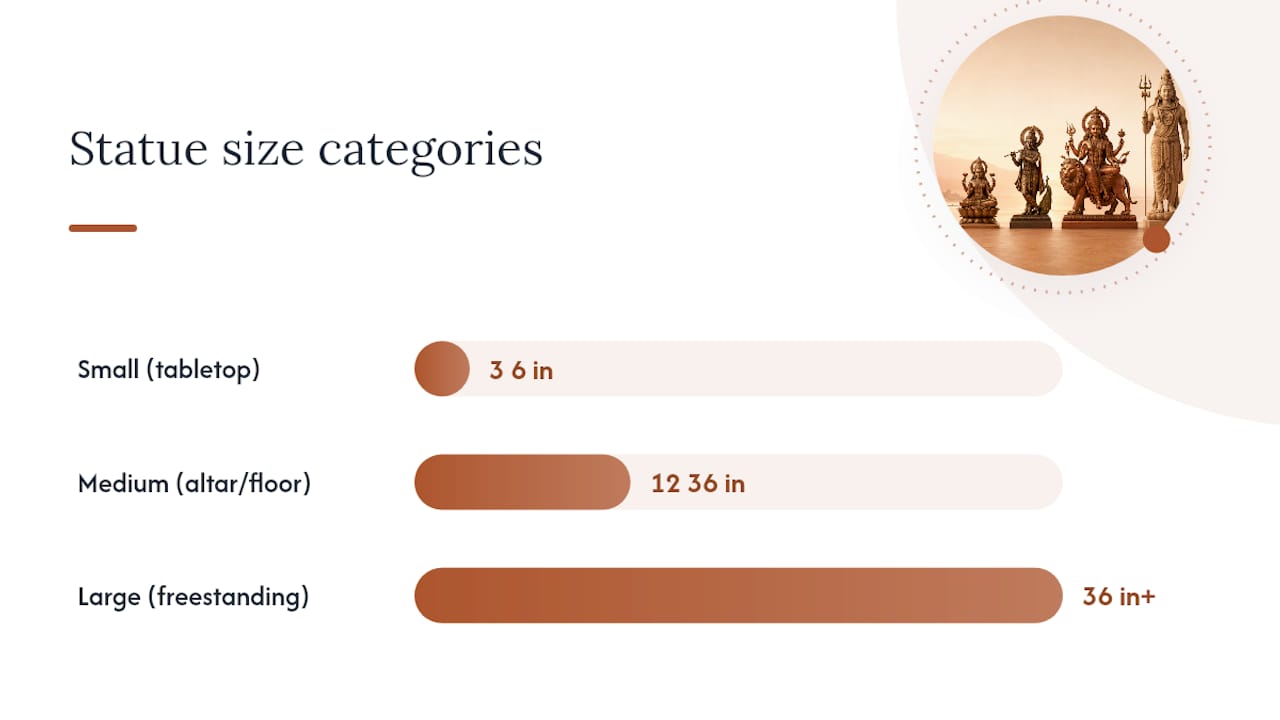 Statue size categories

Small (tabletop)

3 6 in

Medium (altar/floor)

12 36 in

Large (freestanding)

36 in+